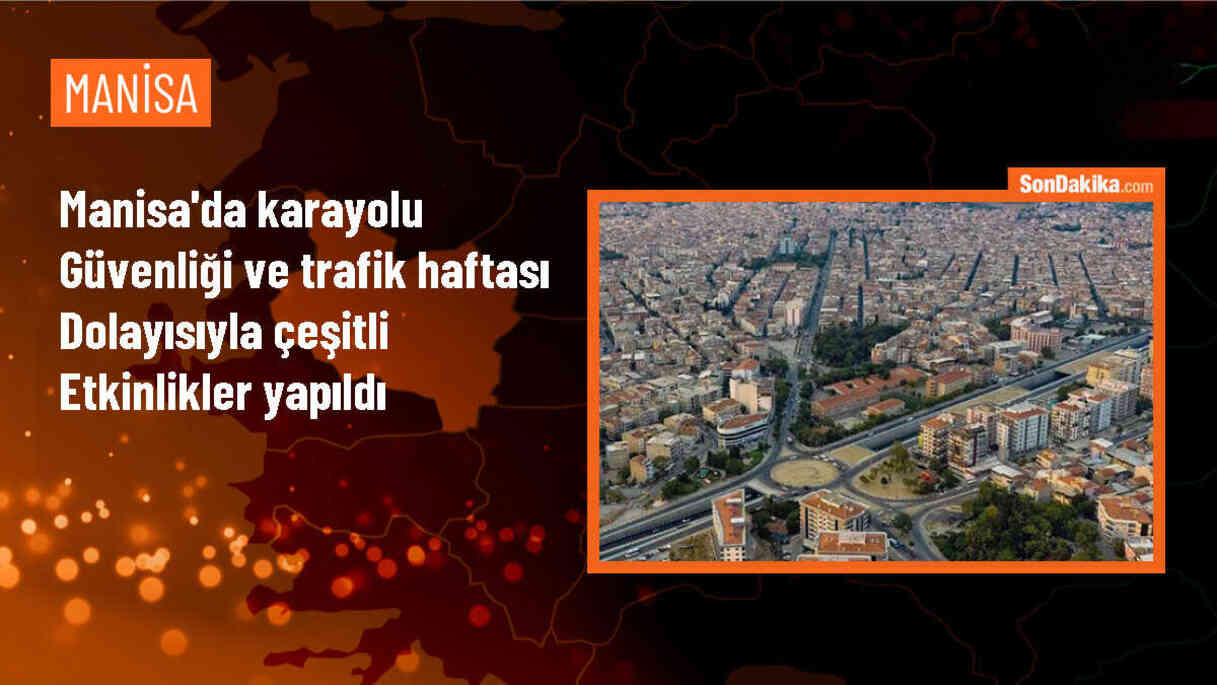 MANİSA

Manisa'da karayolu Güvenliği ve trafik haftası Dolayısıyla çeşitli Etkinlikler yapıldı

SonDakika.com